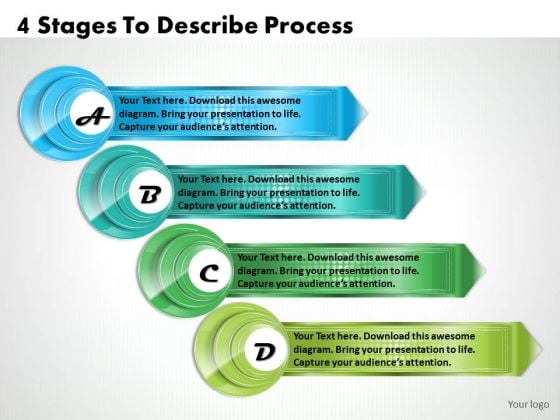 4 Stages To Describe Process

A

Your Text here. Download this awesome diagram. Bring your presentation to life. Capture your audience's attention.

B

Your Text here. Download this awesome diagram. Bring your presentation to life. Capture your audience's attention.

C

Your Text here. Download this awesome diagram. Bring your presentation to life. Capture your audience's attention.

D

Your Text here. Download this awesome diagram. Bring your presentation to life. Capture your audience's attention.

Your logo